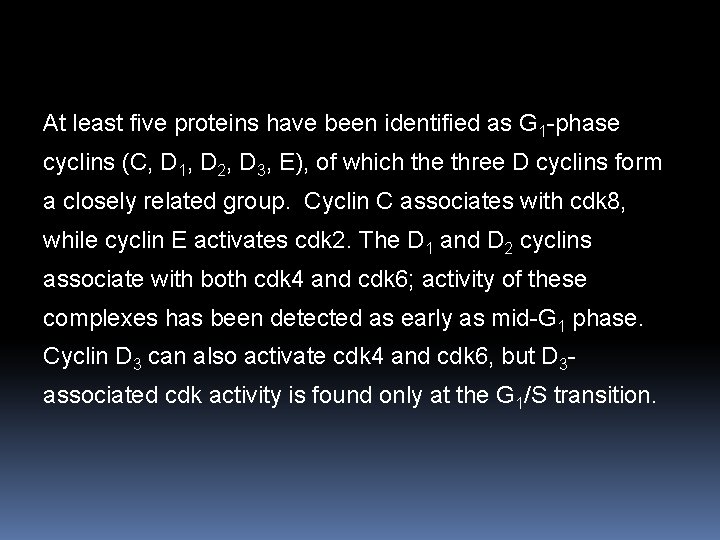 At least five proteins have been identified as $G_1$-phase cyclins (C, $D_1$, $D_2$, $D_3$, E), of which the three D cyclins form a closely related group. Cyclin C associates with cdk8, while cyclin E activates cdk2. The $D_1$ and $D_2$ cyclins associate with both cdk4 and cdk6; activity of these complexes has been detected as early as mid-$G_1$ phase. Cyclin $D_3$ can also activate cdk4 and cdk6, but $D_3$-associated cdk activity is found only at the $G_1$/S transition.